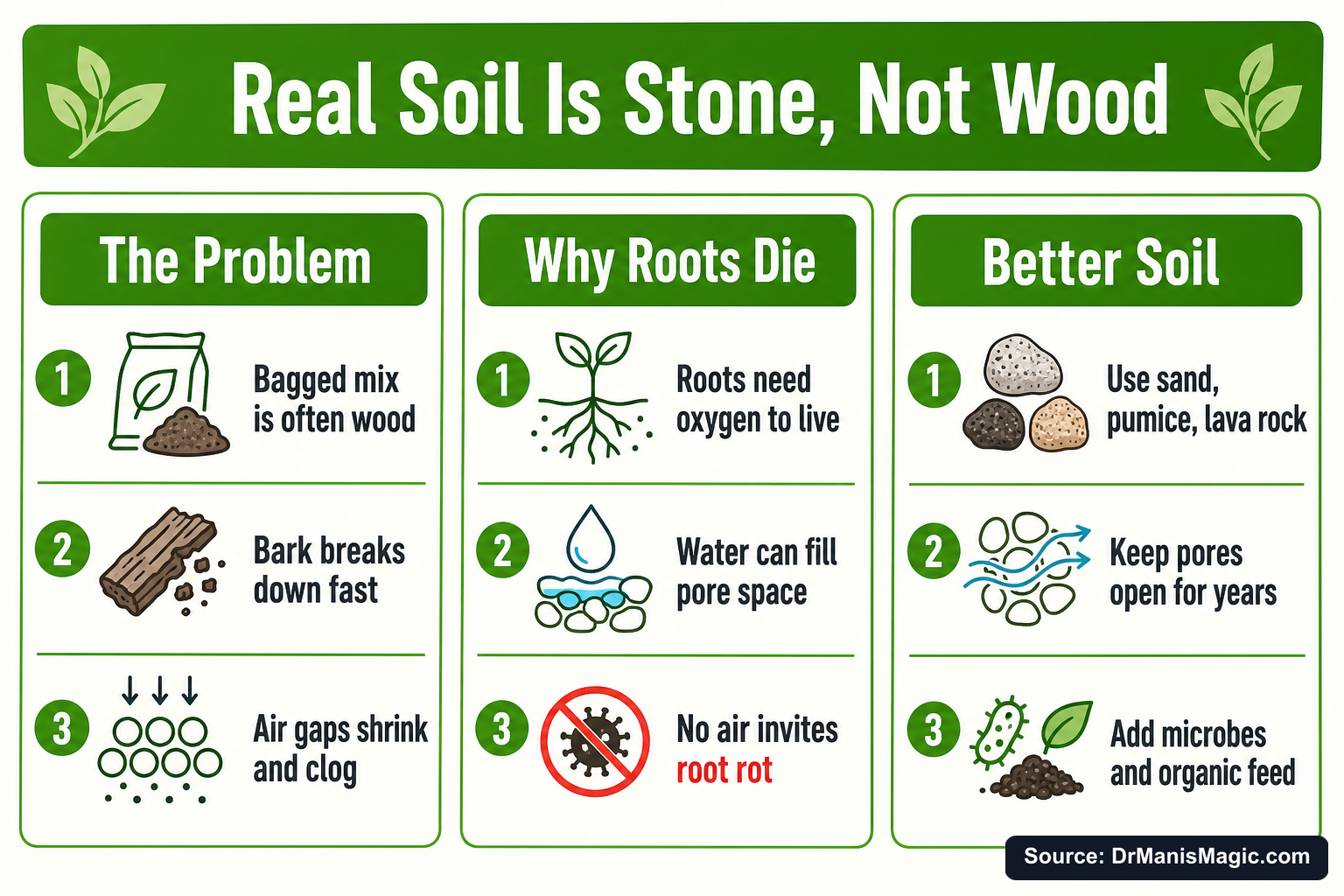 Real Soil Is Stone, Not Wood

The Problem

1 Bagged mix is often wood

2 Bark breaks down fast

3 Air gaps shrink and clog

Why Roots Die

1 Roots need oxygen to live

2 Water can fill pore space

3 No air invites root rot

Better Soil

1 Use sand, pumice, lava rock

2 Keep pores open for years

3 Add microbes and organic feed

Source: DrManisMagic.com